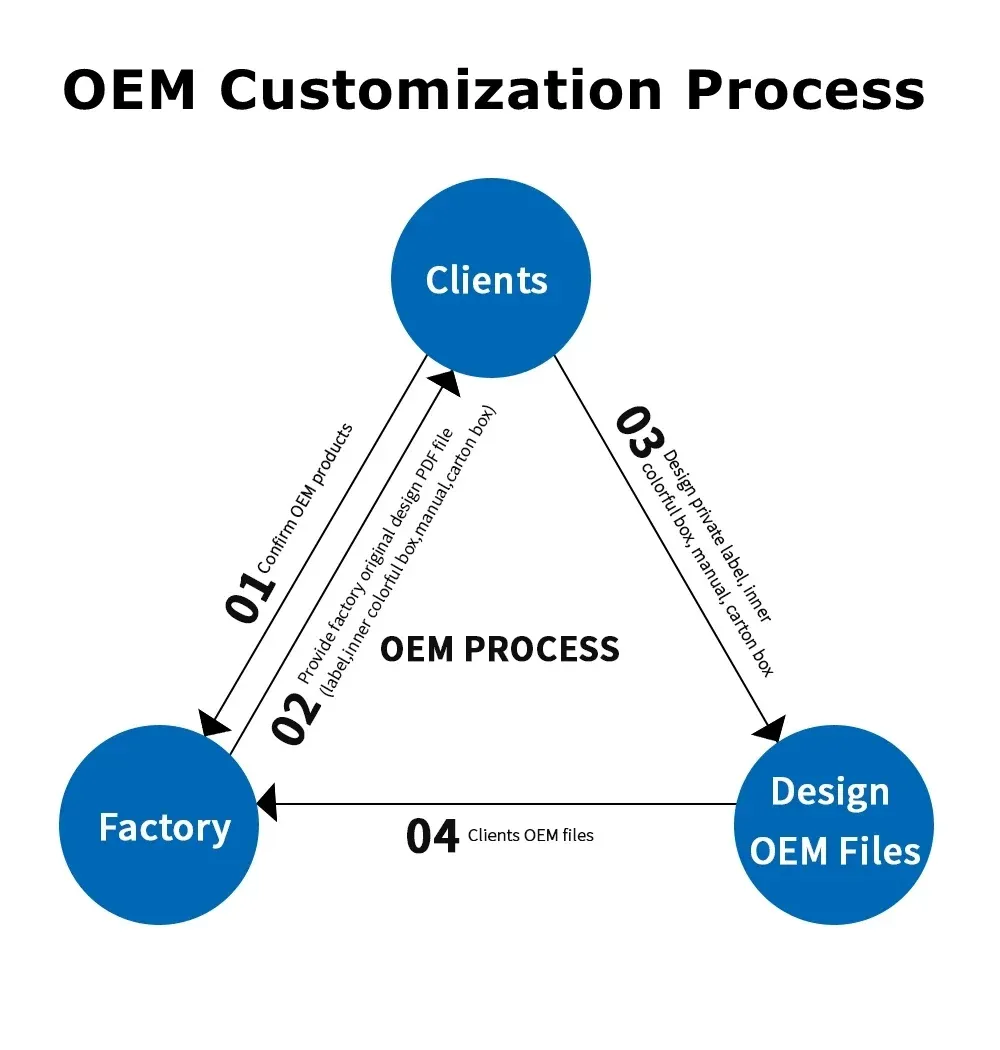 OEM Customization Process

Clients

01 Confirm OEM products

02 Provide factory original design PDF file (label,inner colorful box,manual,carton box)

03 Design private label, inner colorful box, manual, carton box

OEM PROCESS

Factory

04 Clients OEM files

Design OEM Files